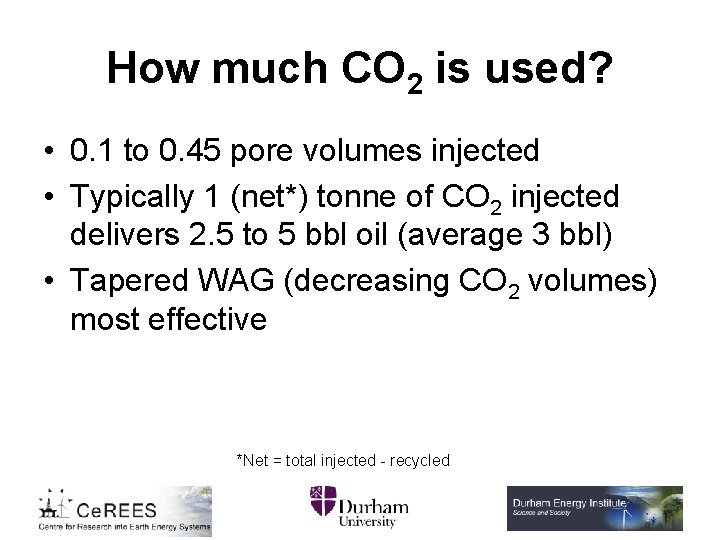 How much $CO_2$ is used?

• 0.1 to 0.45 pore volumes injected

• Typically 1 (net*) tonne of $CO_2$ injected delivers 2.5 to 5 bbl oil (average 3 bbl)

• Tapered WAG (decreasing $CO_2$ volumes) most effective

*Net = total injected - recycled

CeREES
Centre for Research into Earth Energy Systems

Durham
University

Durham Energy Institute
Science and Society